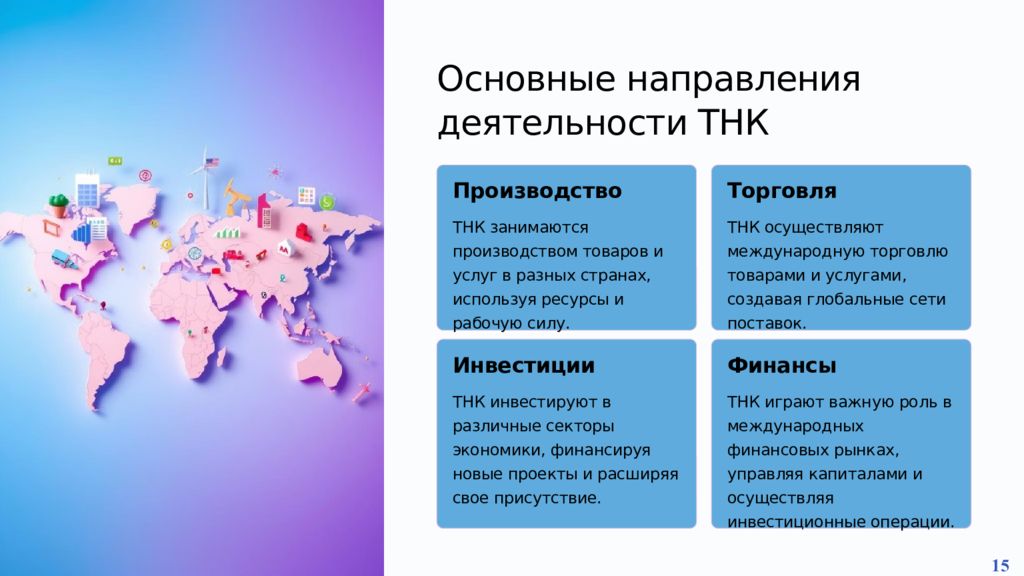 Основные направления деятельности ТНК

Производство

ТНК занимаются производством товаров и услуг в разных странах, используя ресурсы и рабочую силу.

Торговля

ТНК осуществляют международную торговлю товарами и услугами, создавая глобальные сети поставок.

Инвестиции

ТНК инвестируют в различные секторы экономики, финансируя новые проекты и расширяя свое присутствие.

Финансы

ТНК играют важную роль в международных финансовых рынках, управляя капиталами и осуществляя инвестиционные операции.

15